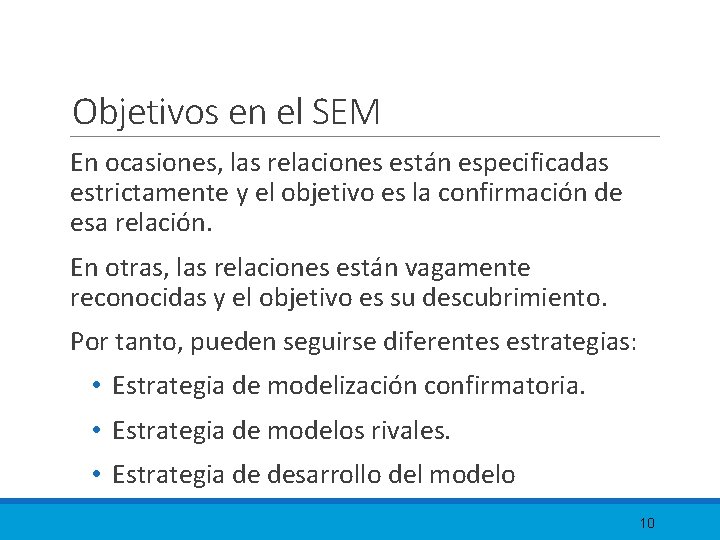 Objetivos en el SEM

En ocasiones, las relaciones están especificadas estrictamente y el objetivo es la confirmación de esa relación.

En otras, las relaciones están vagamente reconocidas y el objetivo es su descubrimiento.

Por tanto, pueden seguirse diferentes estrategias:

• Estrategia de modelización confirmatoria.

• Estrategia de modelos rivales.

• Estrategia de desarrollo del modelo

10